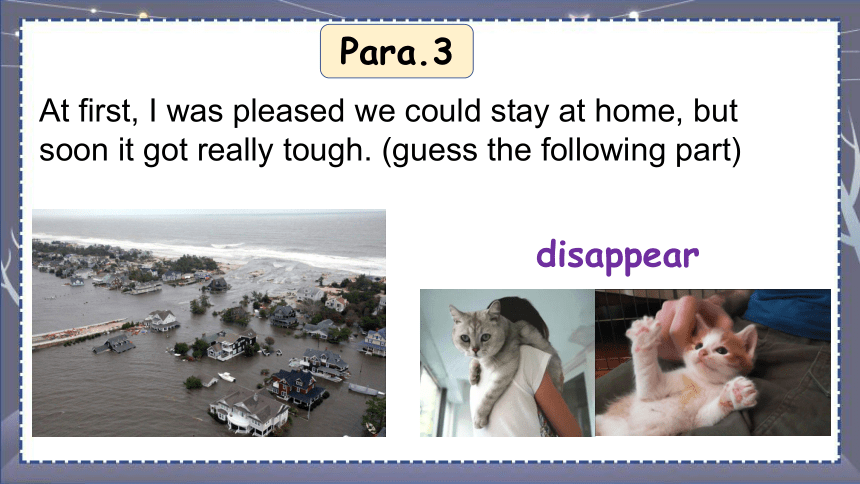 Para.3

At first, I was pleased we could stay at home, but soon it got really tough. (guess the following part)

disappear